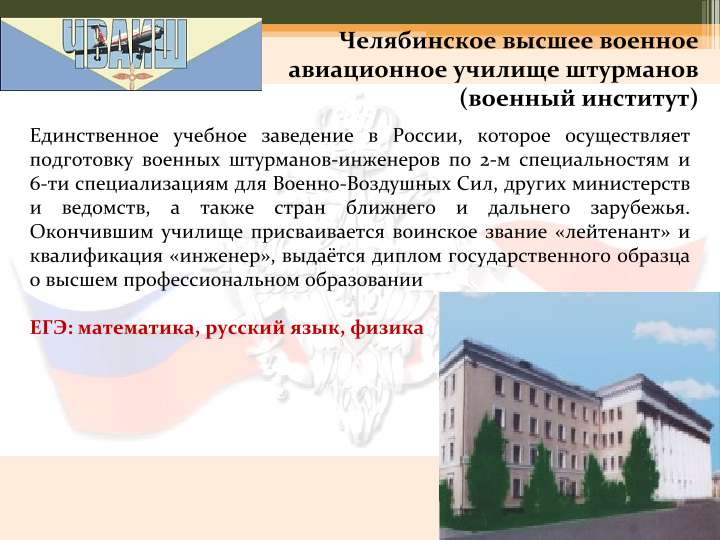 ЧВАИШ

Челябинское высшее военное авиационное училище штурманов (военный институт)

Единственное учебное заведение в России, которое осуществляет подготовку военных штурманов-инженеров по 2-м специальностям и 6-ти специализациям для Военно-Воздушных Сил, других министерств и ведомств, а также стран ближнего и дальнего зарубежья. Окончившим училище присваивается воинское звание «лейтенант» и квалификация «инженер», выдаётся диплом государственного образца о высшем профессиональном образовании

ЕГЭ: математика, русский язык, физика